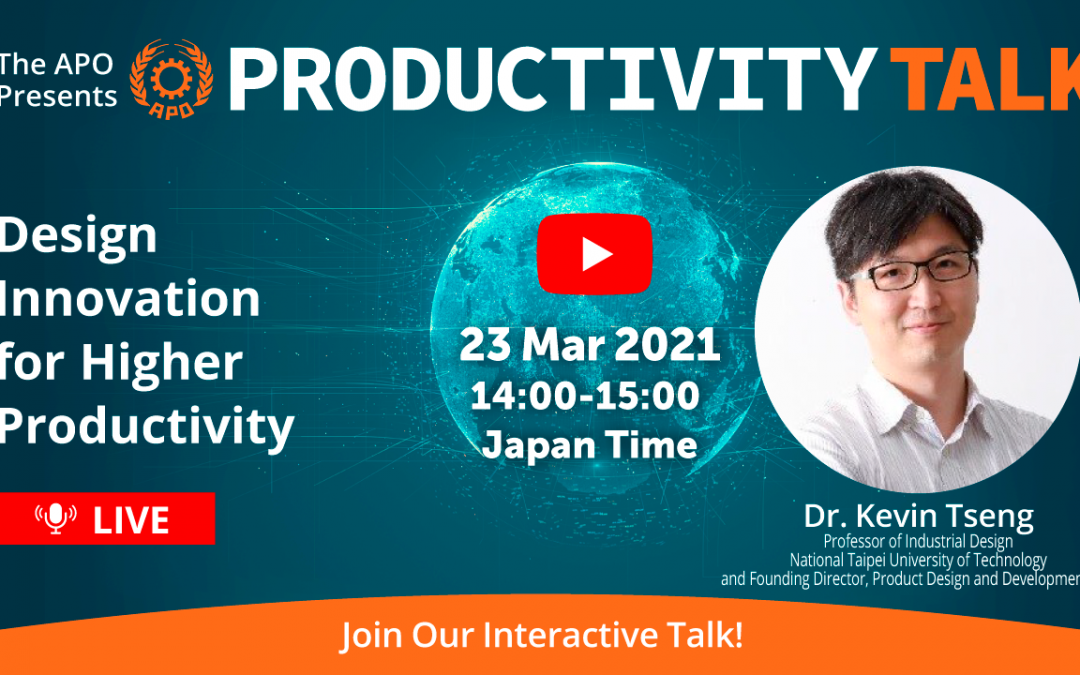 The APO Presents

APO

PRODUCTIVITY TALK

Design Innovation for Higher Productivity

LIVE

23 Mar 2021
14:00-15:00
Japan Time

Dr. Kevin Tseng
Professor of Industrial Design
National Taipei University of Technology
and Founding Director, Product Design and Developmen

Join Our Interactive Talk!